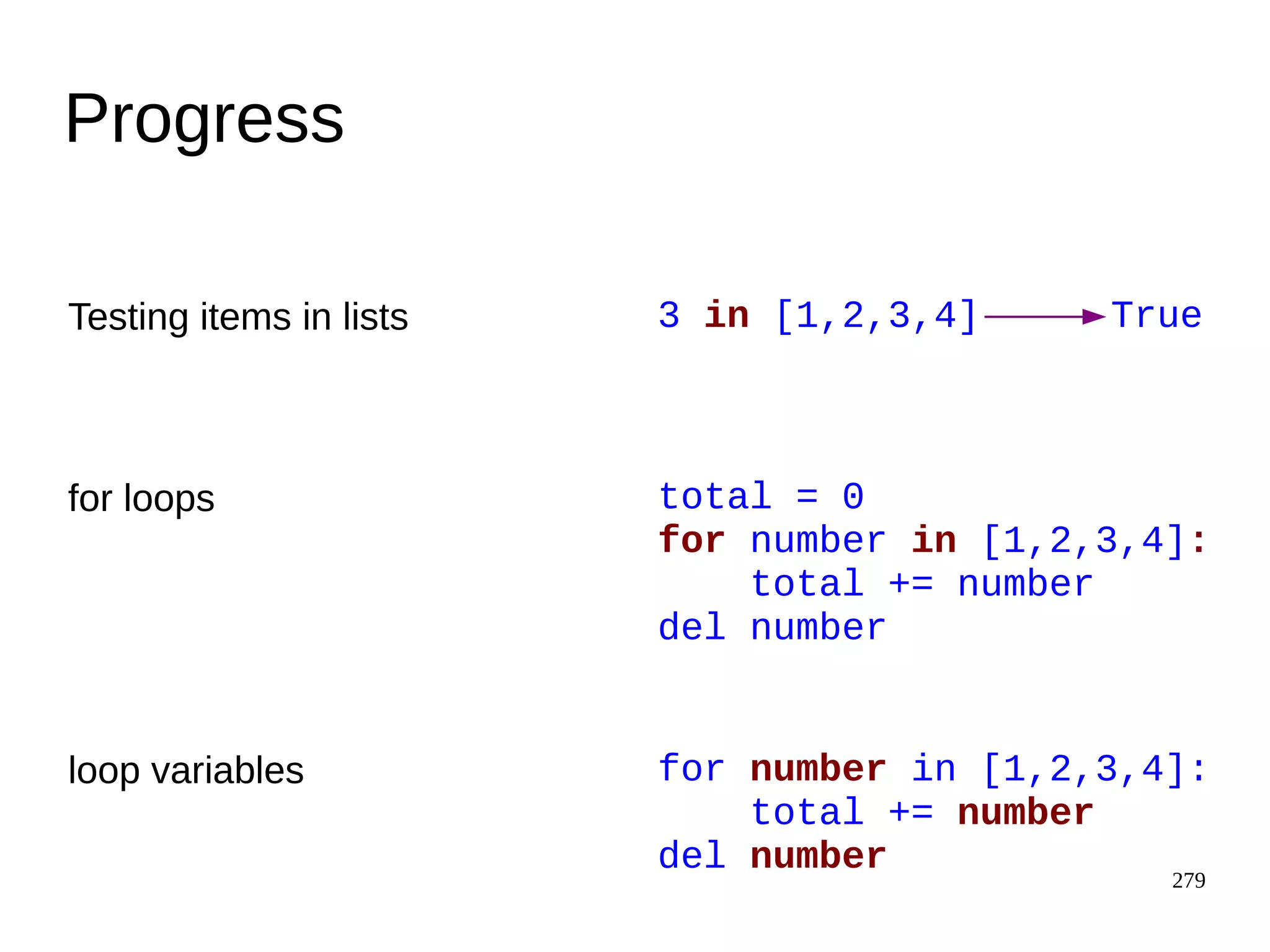 Progress

Testing items in lists

3 in [1,2,3,4] True

for loops

total = 0
for number in [1,2,3,4]:
    total += number
del number

loop variables

for number in [1,2,3,4]:
    total += number
del number

279